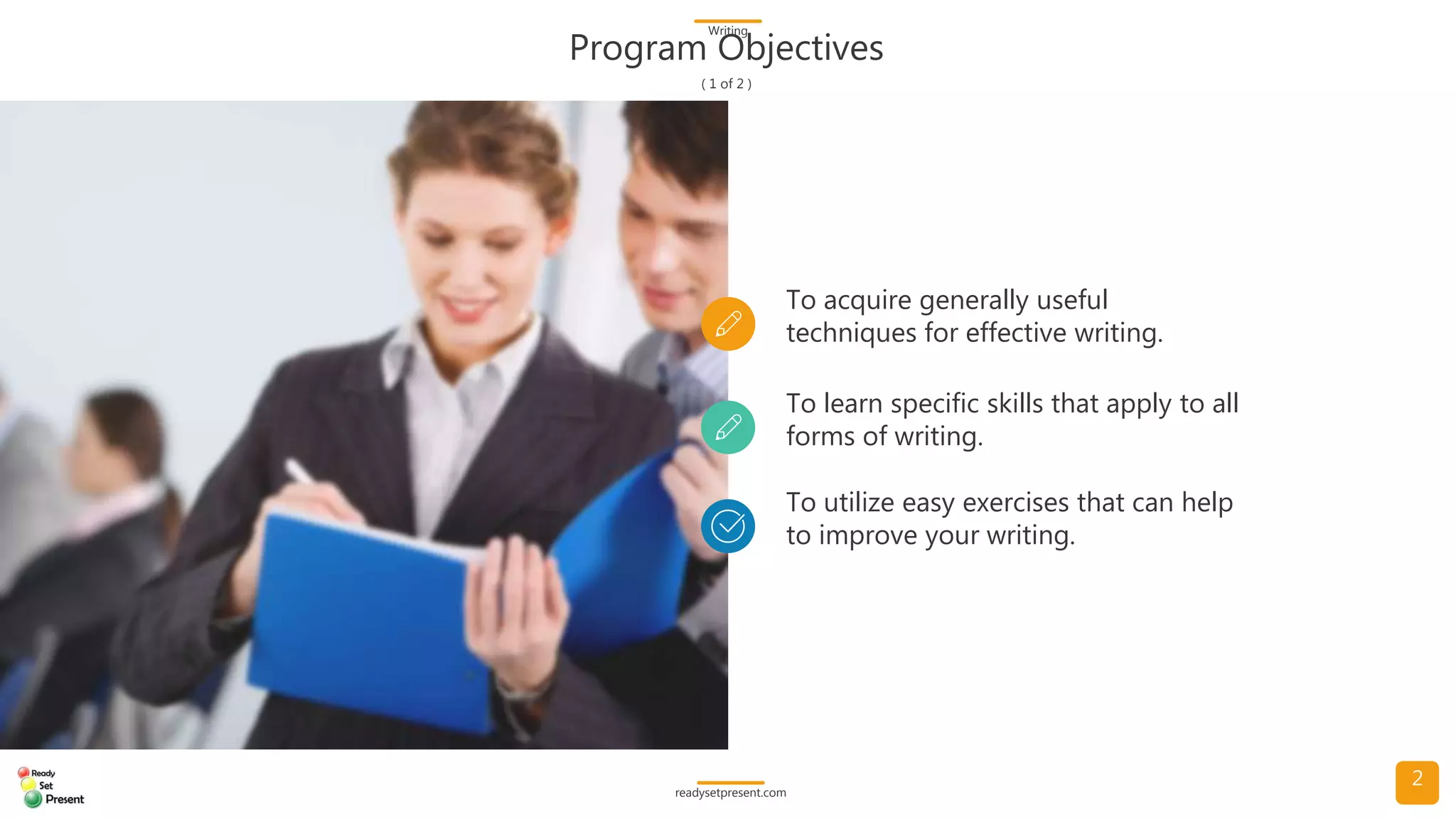 Writing

Program Objectives

( 1 of 2 )

To acquire generally useful techniques for effective writing.

To learn specific skills that apply to all forms of writing.

To utilize easy exercises that can help to improve your writing.

Ready Set Present

readysetpresent.com

2